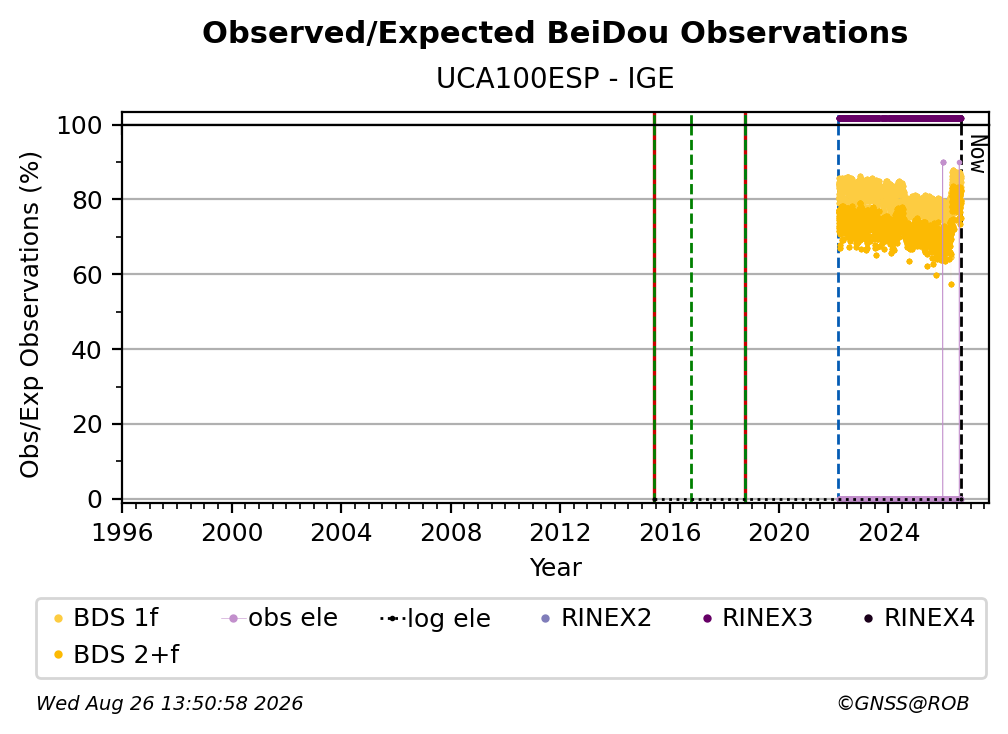 Observed/Expected BeiDou Observations
UCA100ESP - IGE

Obs/Exp Observations (%)

100
80
60
40
20
0

Now

1996 2000 2004 2008 2012 2016 2020 2024

Year

BDS 1f
BDS 2+f
obs ele
log ele
RINEX2
RINEX3
RINEX4

Wed Aug 26 13:50:58 2026
©GNSS@ROB